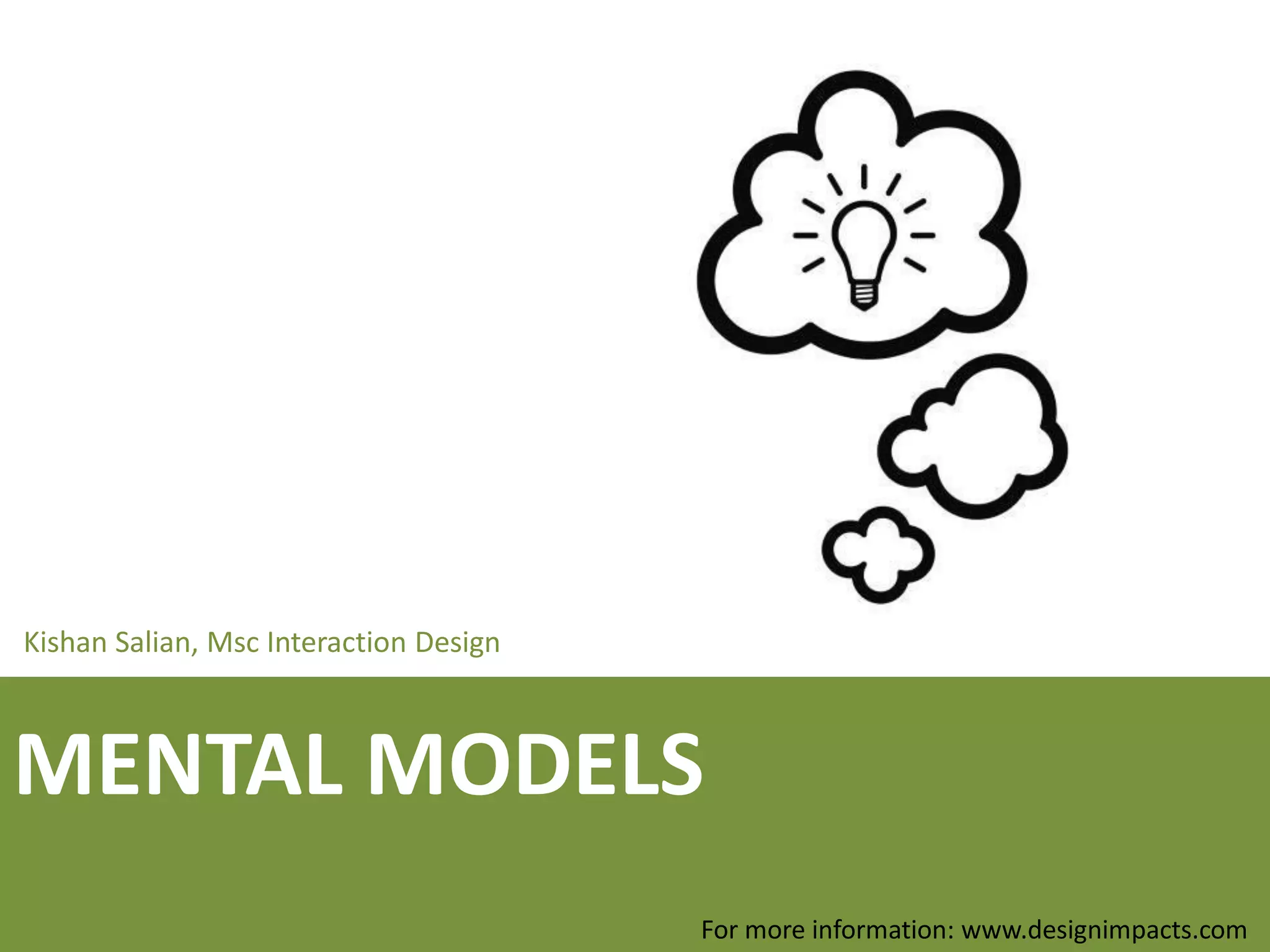 Kishan Salian, Msc Interaction Design

MENTAL MODELS

For more information: www.designimpacts.com